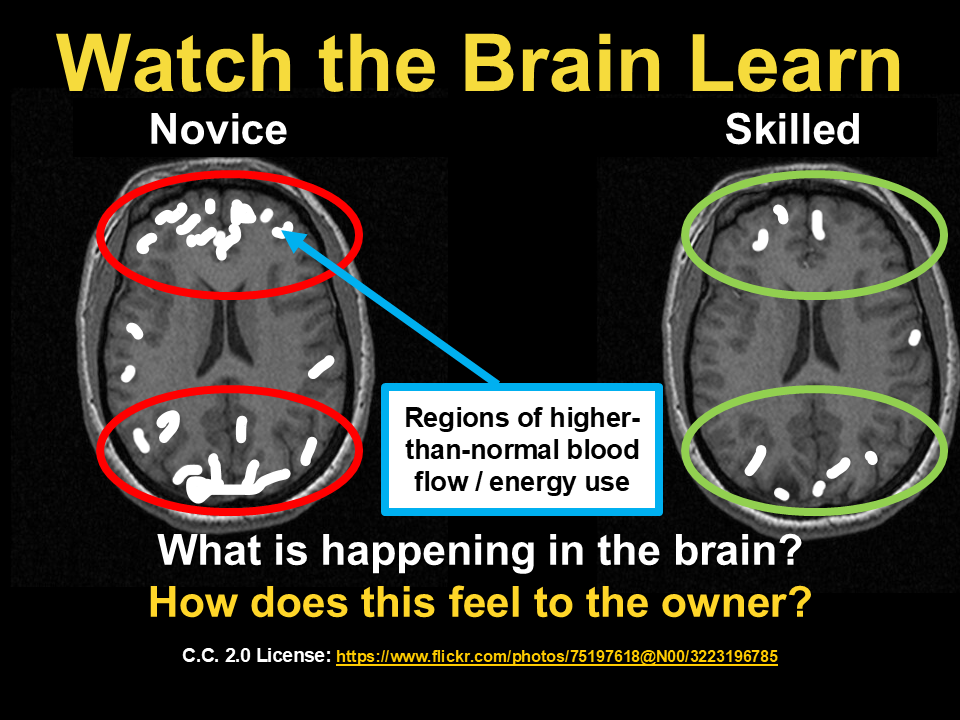 Watch the Brain Learn

Novice

Skilled

Regions of higher-than-normal blood flow / energy use

What is happening in the brain?

How does this feel to the owner?

C.C. 2.0 License: https://www.flickr.com/photos/75197618@N00/3223196785